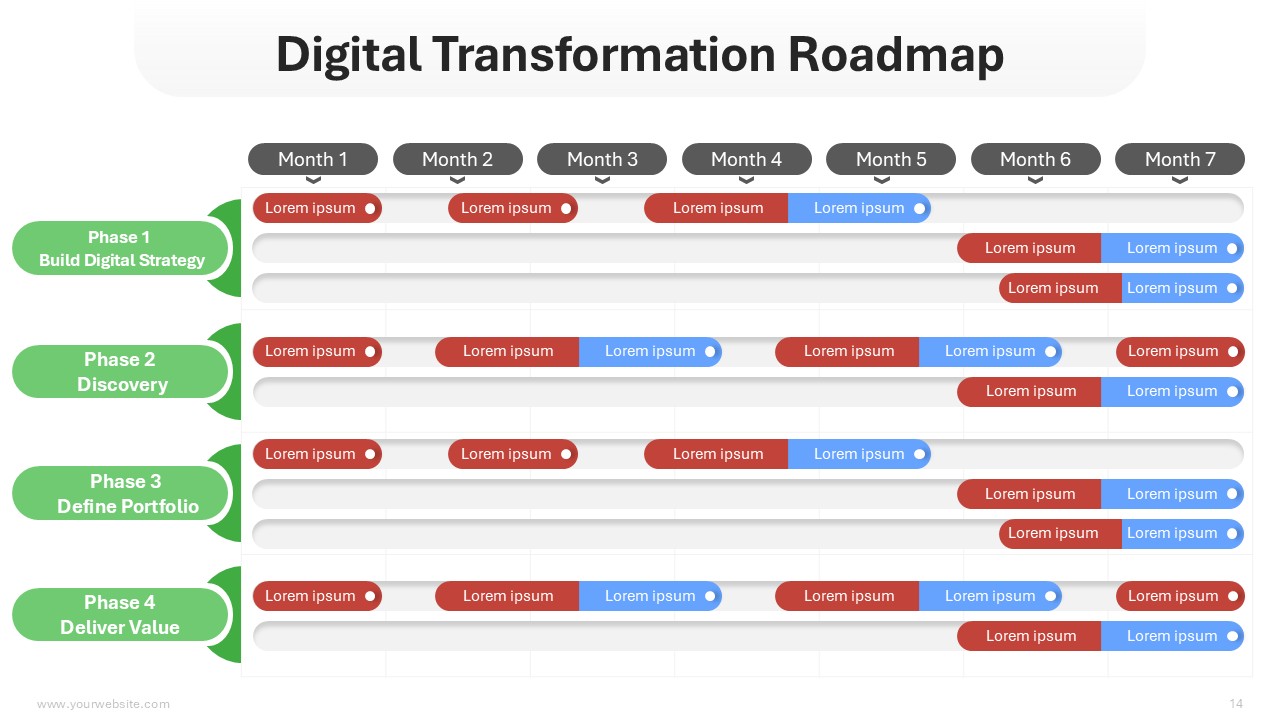 Digital Transformation Roadmap

Month 1 Month 2 Month 3 Month 4 Month 5 Month 6 Month 7

Phase 1
Build Digital Strategy

Lorem ipsum Lorem ipsum Lorem ipsum Lorem ipsum
Lorem ipsum Lorem ipsum
Lorem ipsum Lorem ipsum

Phase 2
Discovery

Lorem ipsum Lorem ipsum Lorem ipsum Lorem ipsum Lorem ipsum Lorem ipsum
Lorem ipsum Lorem ipsum

Phase 3
Define Portfolio

Lorem ipsum Lorem ipsum Lorem ipsum Lorem ipsum
Lorem ipsum Lorem ipsum
Lorem ipsum Lorem ipsum

Phase 4
Deliver Value

Lorem ipsum Lorem ipsum Lorem ipsum Lorem ipsum Lorem ipsum Lorem ipsum
Lorem ipsum Lorem ipsum

www.yourwebsite.com

14